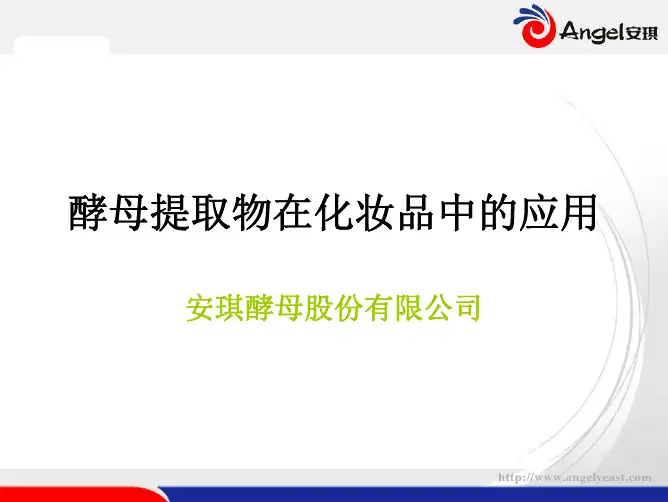 Angel安琪

酵母提取物在化妆品中的应用

安琪酵母股份有限公司

http://www.angelyeast.com